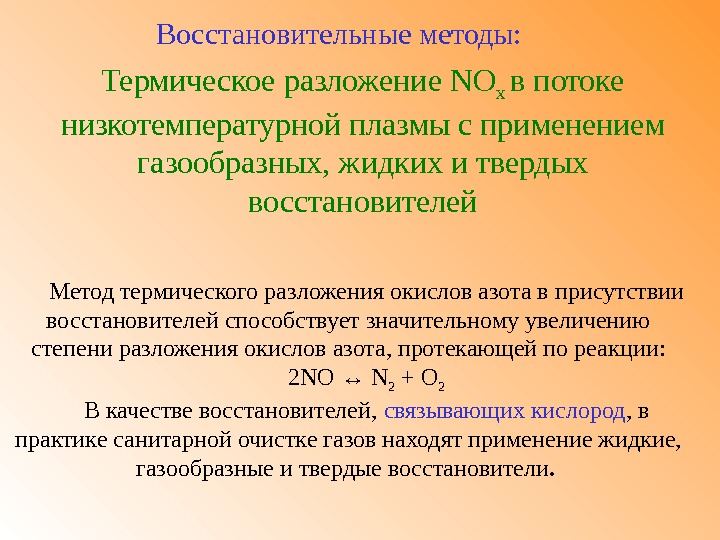 Восстановительные методы:

Термическое разложение $NO_x$ в потоке низкотемпературной плазмы с применением газообразных, жидких и твердых восстановителей

Метод термического разложения окислов азота в присутствии восстановителей способствует значительному увеличению степени разложения окислов азота, протекающей по реакции:

$2NO \leftrightarrow N_2 + O_2$

В качестве восстановителей, связывающих кислород, в практике санитарной очистке газов находят применение жидкие, газообразные и твердые восстановители.